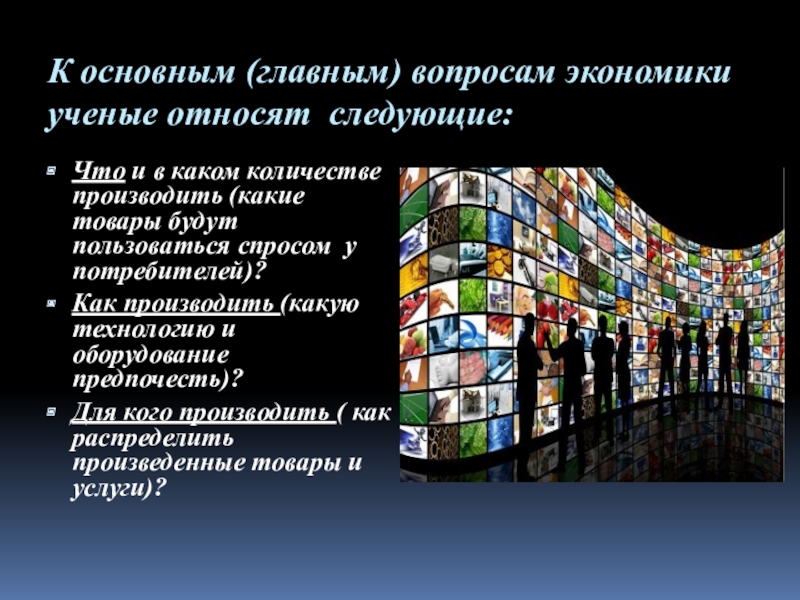 К основным (главным) вопросам экономики ученые относят  следующие:

Что и в каком количестве производить (какие товары будут пользоваться спросом  у потребителей)?

Как производить (какую технологию и оборудование предпочесть)?

Для кого производить ( как распределить произведенные товары и услуги)?